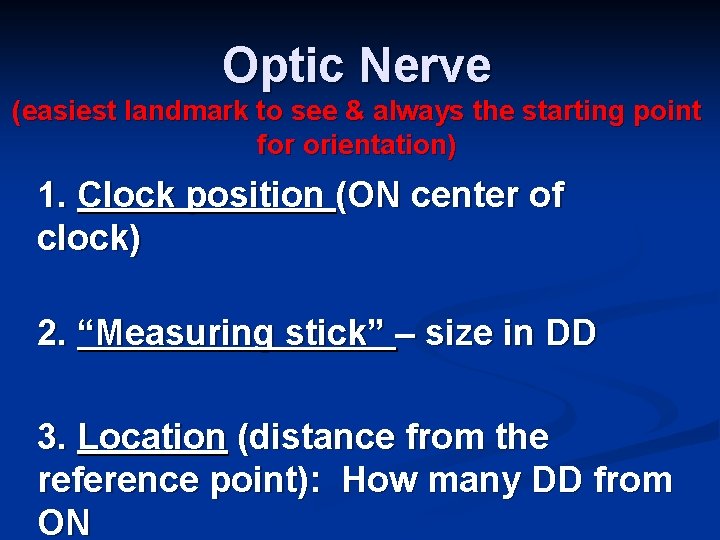 Optic Nerve
(easiest landmark to see & always the starting point for orientation)

1. Clock position (ON center of clock)

2. “Measuring stick” – size in DD

3. Location (distance from the reference point): How many DD from ON